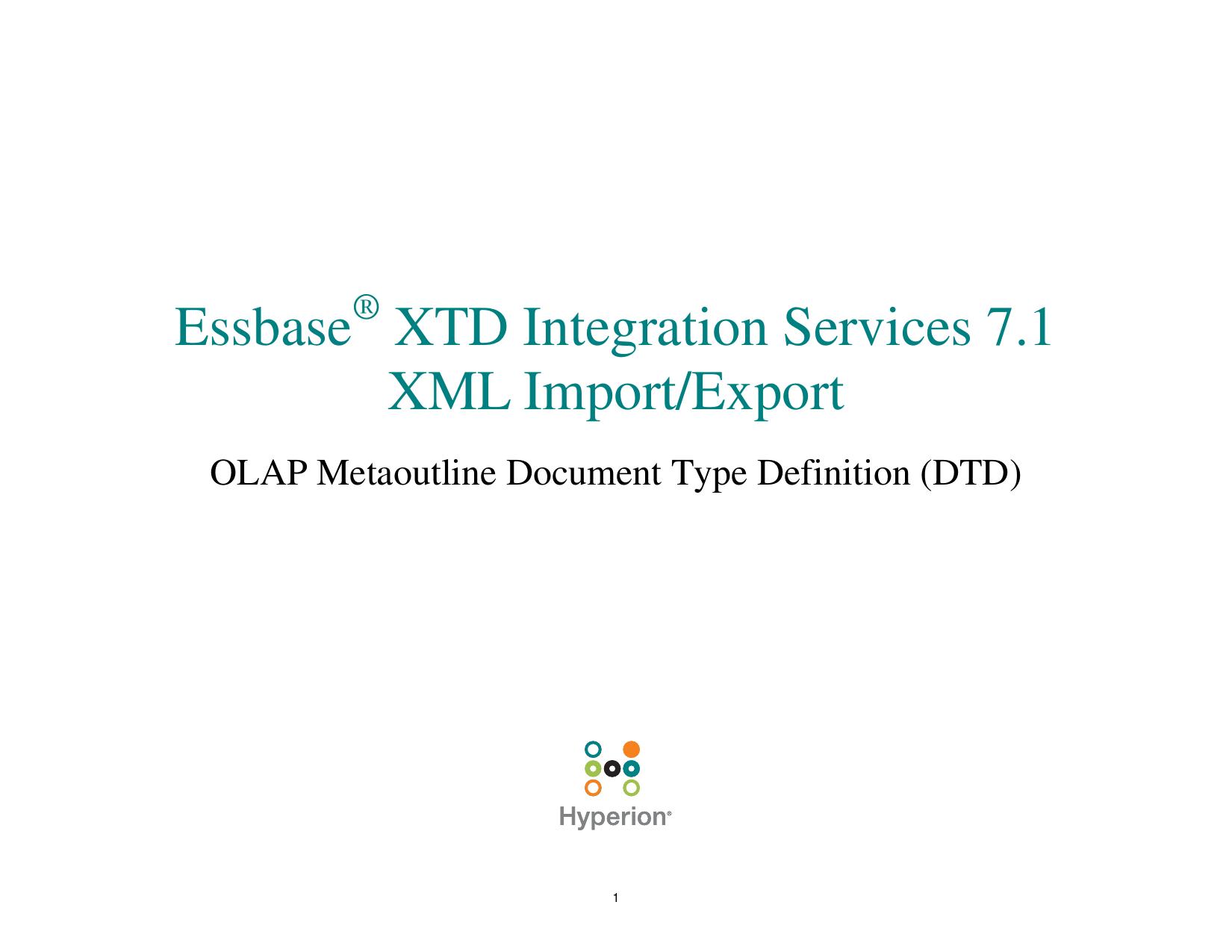 Essbase® XTD Integration Services 7.1
XML Import/Export

OLAP Metaoutline Document Type Definition (DTD)

Hyperion®

1